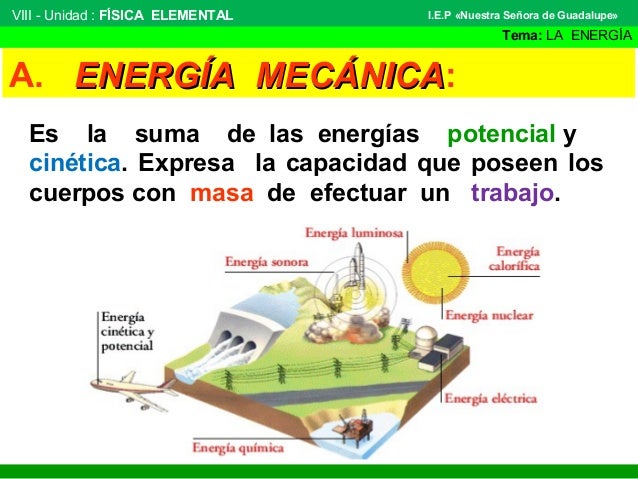 VIII - Unidad : FÍSICA ELEMENTAL

I.E.P «Nuestra Señora de Guadalupe»

Tema: LA ENERGÍA

A. ENERGÍA MECÁNICA:

Es la suma de las energías potencial y cinética. Expresa la capacidad que poseen los cuerpos con masa de efectuar un trabajo.

Energía luminosa

Energía sonora

Energía calorífica

Energía nuclear

Energía cinética y potencial

Energía eléctrica

Energía química